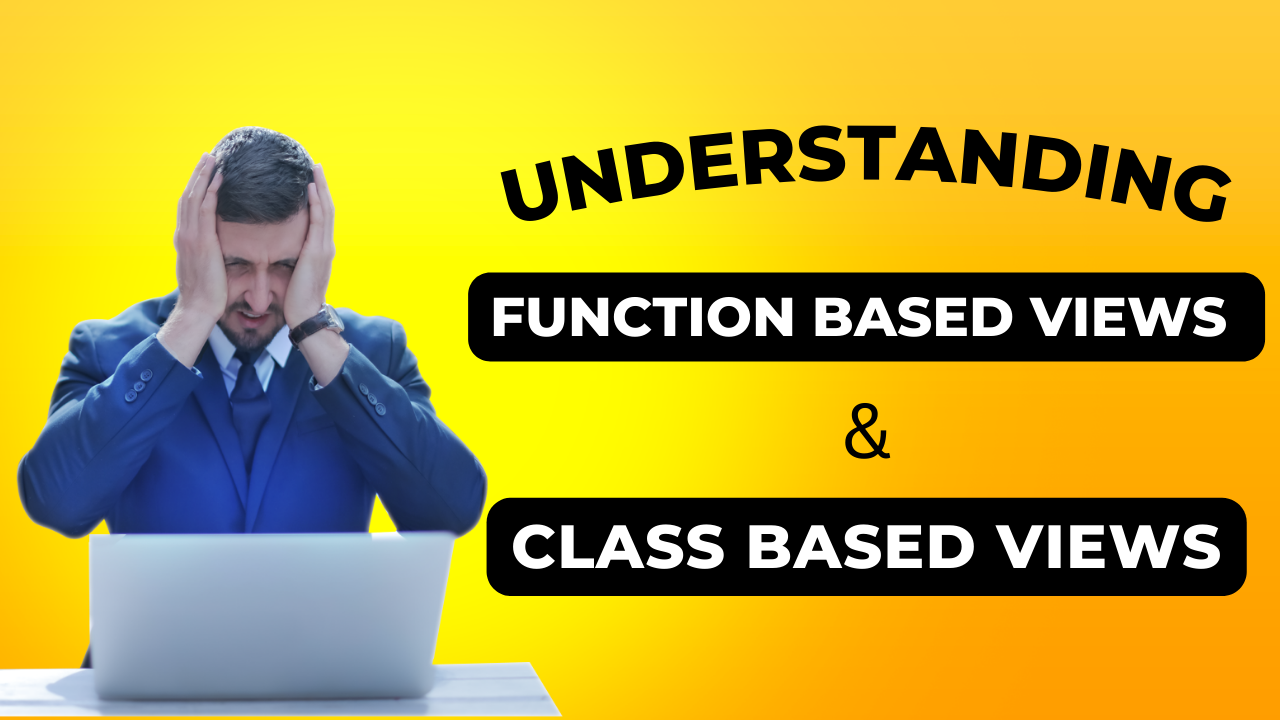 UNDERSTANDING

FUNCTION BASED VIEWS

&

CLASS BASED VIEWS